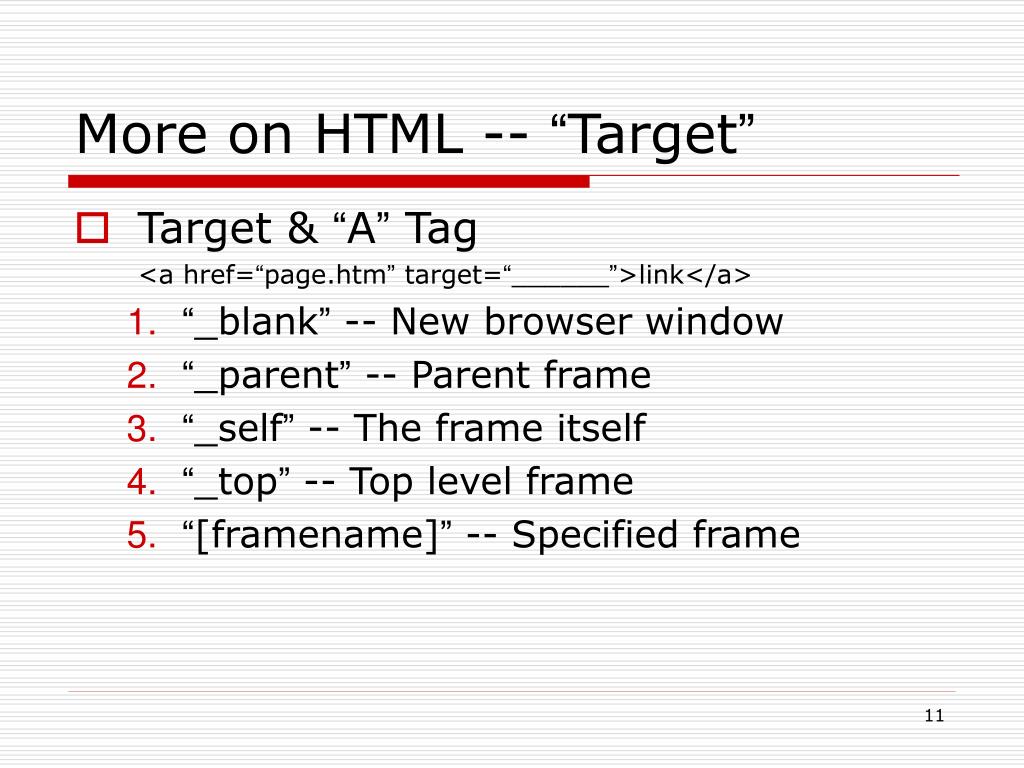 More on HTML -- “Target”

Target & “A” Tag

<a href=“page.htm” target=“______”>link</a>

1. “_blank” -- New browser window
2. “_parent” -- Parent frame
3. “_self” -- The frame itself
4. “_top” -- Top level frame
5. “[framename]” -- Specified frame

11